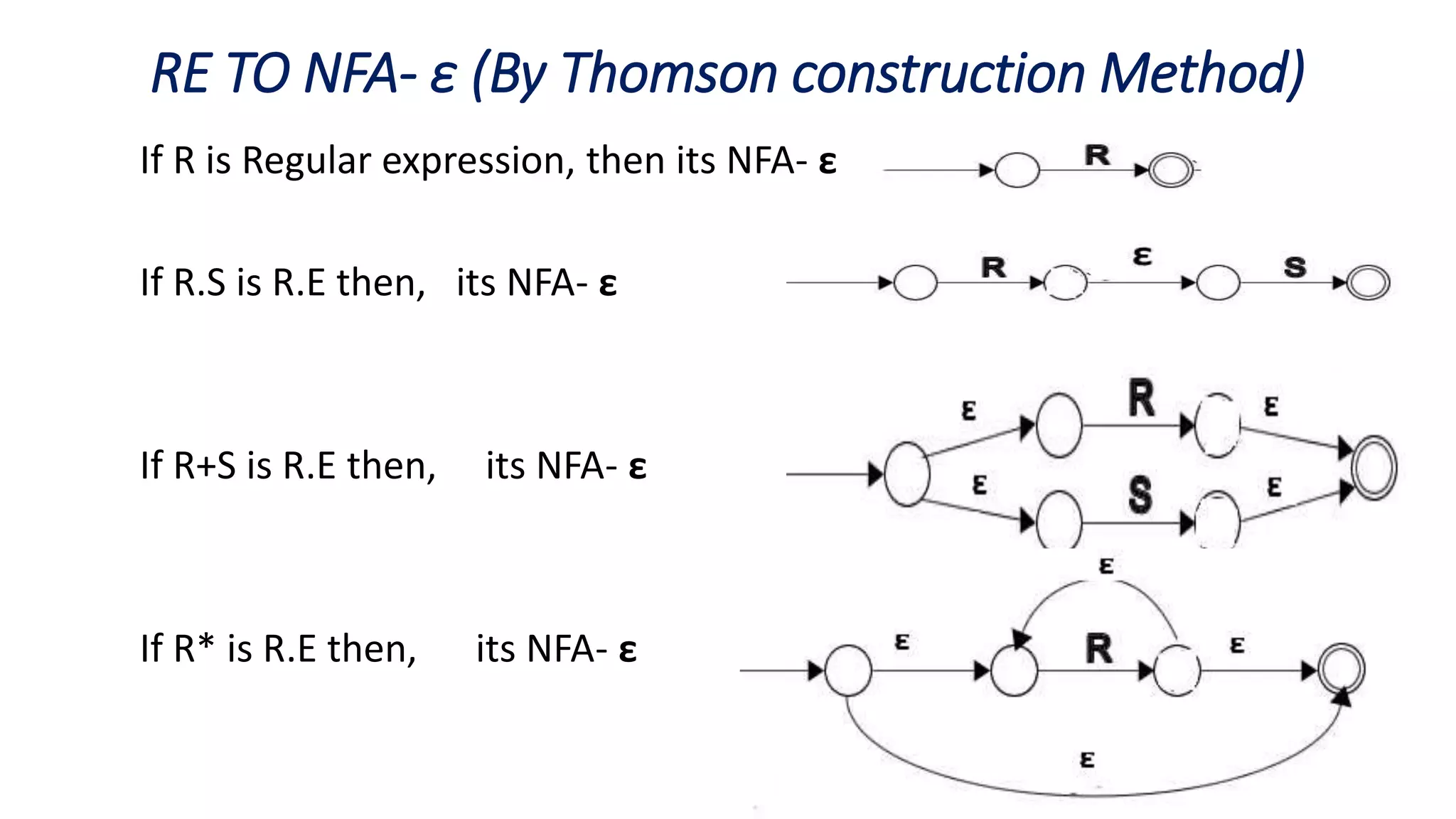 RE TO NFA- ε (By Thomson construction Method)

If R is Regular expression, then its NFA- ε

R

If R.S is R.E then, its NFA- ε

R ε S

If R+S is R.E then, its NFA- ε

ε R ε
ε S ε

If R* is R.E then, its NFA- ε

ε
ε R ε
ε